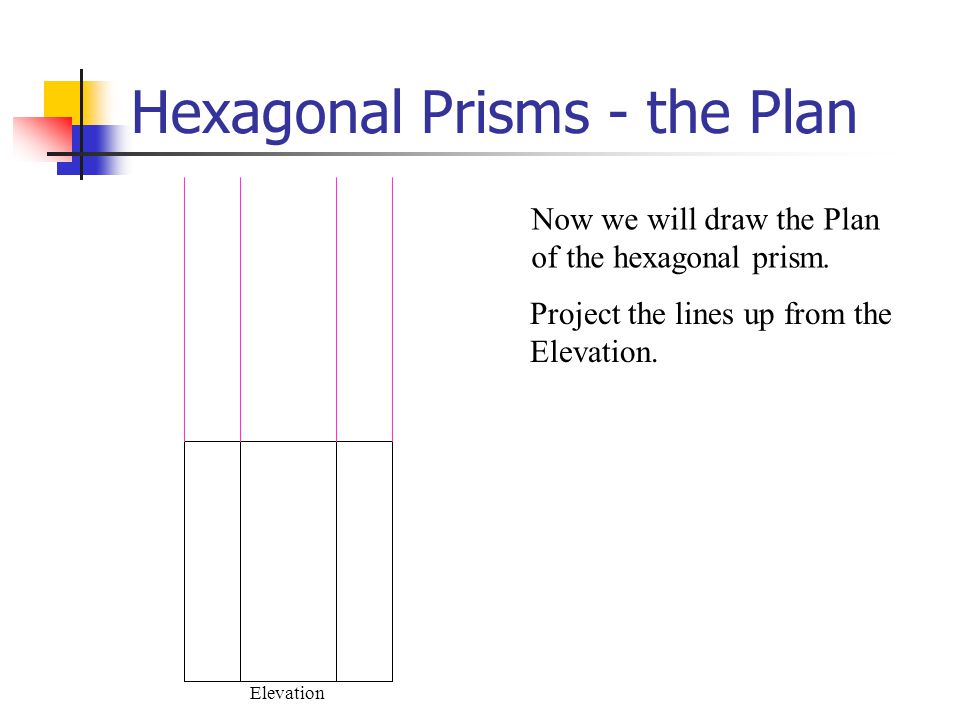 Hexagonal Prisms - the Plan

Now we will draw the Plan of the hexagonal prism.

Project the lines up from the Elevation.

Elevation